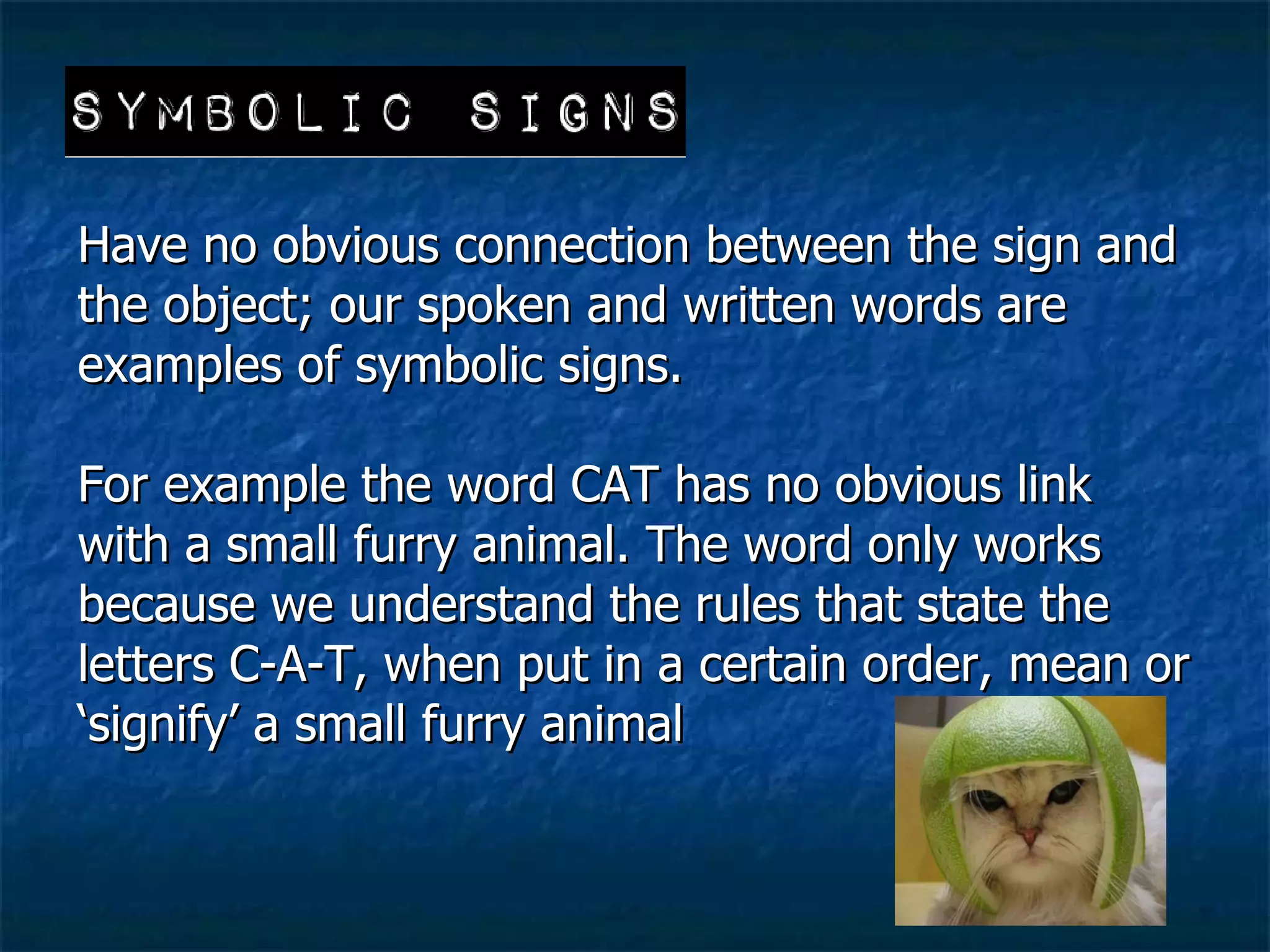 SYMBOLIC SIGNS

Have no obvious connection between the sign and the object; our spoken and written words are examples of symbolic signs.

For example the word CAT has no obvious link with a small furry animal. The word only works because we understand the rules that state the letters C-A-T, when put in a certain order, mean or ‘signify’ a small furry animal